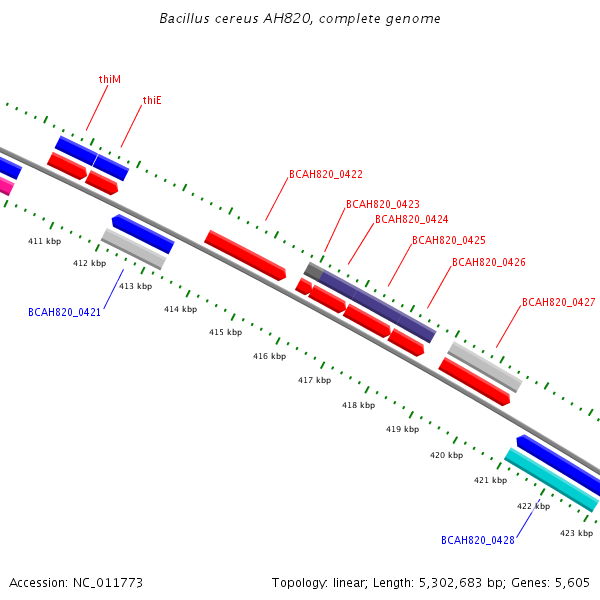 Bacillus cereus AH820, complete genome

thiM

thiE

BCAH820_0422

BCAH820_0423

BCAH820_0424

BCAH820_0425

BCAH820_0426

BCAH820_0427

411 kbp

412 kbp

413 kbp

BCAH820_0421

414 kbp

415 kbp

416 kbp

417 kbp

418 kbp

419 kbp

420 kbp

421 kbp

422 kbp

423 kbp

BCAH820_0428

Accession: NC_011773

Topology: linear; Length: 5,302,683 bp; Genes: 5,605